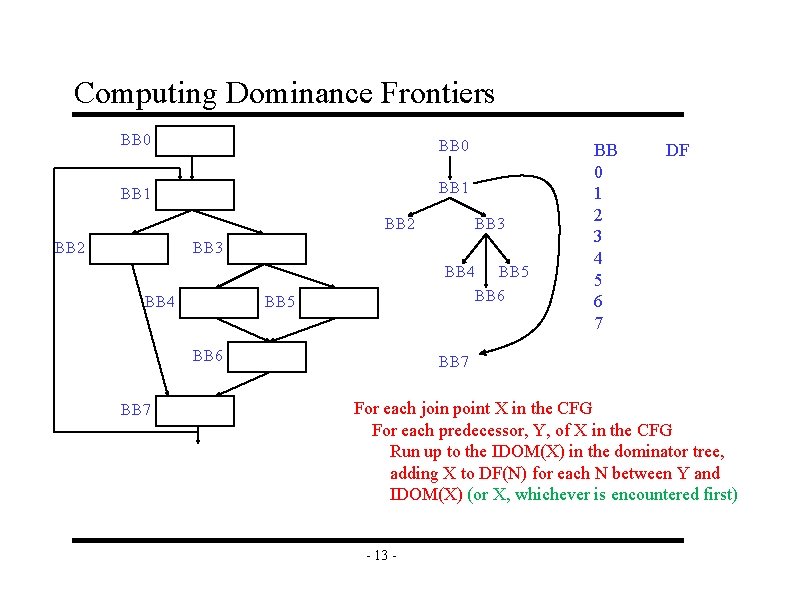 Computing Dominance Frontiers

BB0

BB1

BB2

BB3

BB4

BB5

BB6

BB7

BB0

BB1

BB2

BB3

BB4

BB5

BB6

BB7

| BB | DF |
|---|---|
| 0 | |
| 1 | |
| 2 | |
| 3 | |
| 4 | |
| 5 | |
| 6 | |
| 7 | |

For each join point X in the CFG
For each predecessor, Y, of X in the CFG
Run up to the IDOM(X) in the dominator tree, adding X to DF(N) for each N between Y and IDOM(X) (or X, whichever is encountered first)

- 13 -